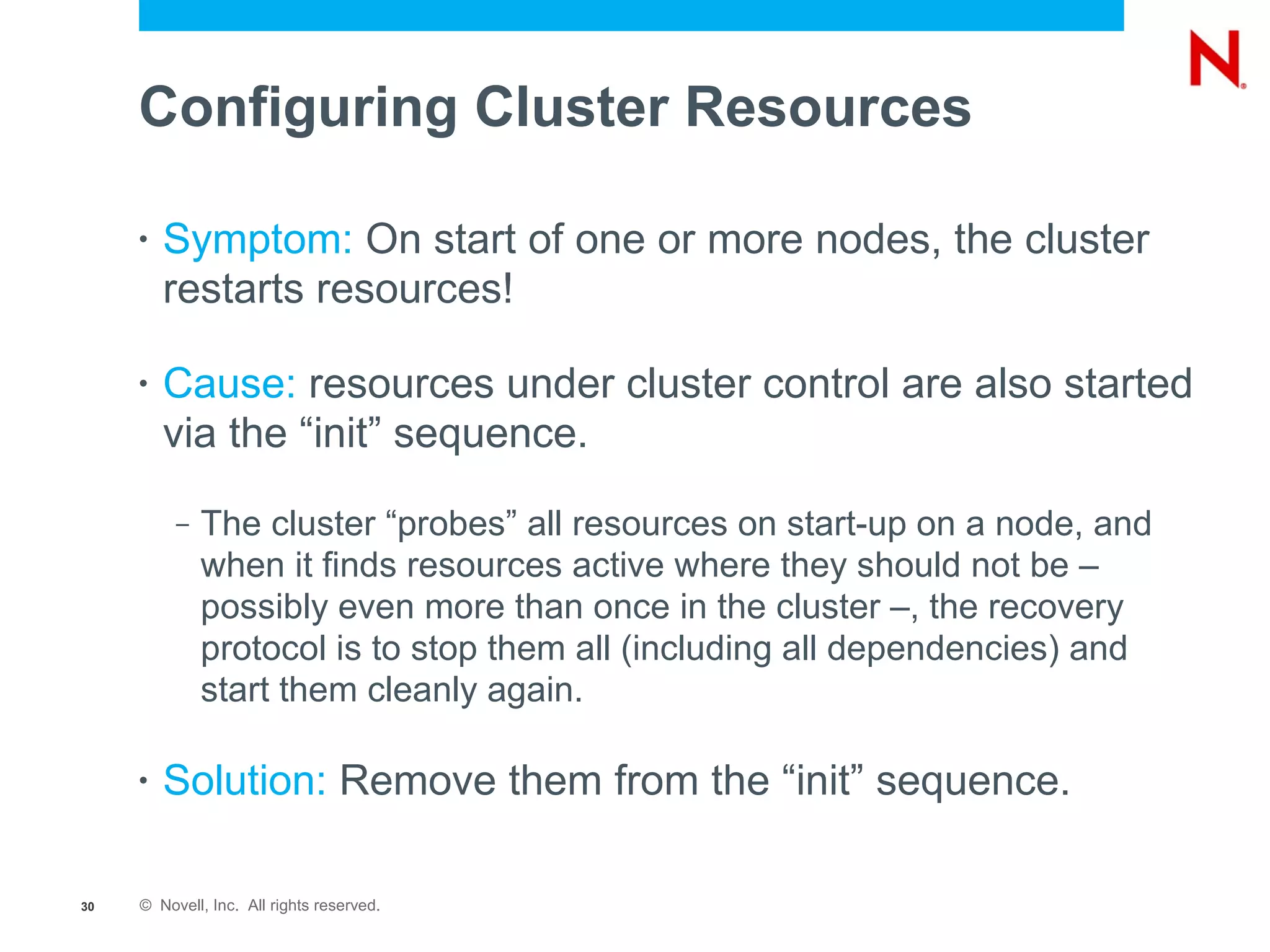 N

Configuring Cluster Resources

• Symptom: On start of one or more nodes, the cluster restarts resources!

• Cause: resources under cluster control are also started via the “init” sequence.

– The cluster “probes” all resources on start-up on a node, and when it finds resources active where they should not be – possibly even more than once in the cluster –, the recovery protocol is to stop them all (including all dependencies) and start them cleanly again.

• Solution: Remove them from the “init” sequence.

30 © Novell, Inc. All rights reserved.